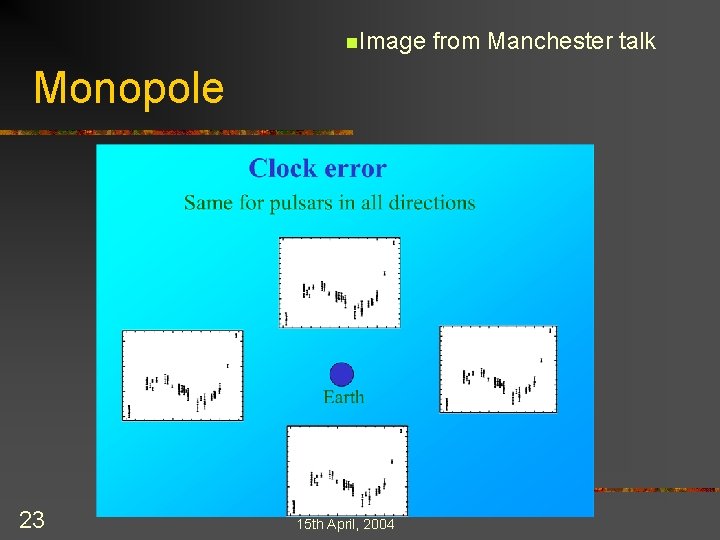 Image from Manchester talk

Monopole

Clock error

Same for pulsars in all directions

Earth

23

15th April, 2004